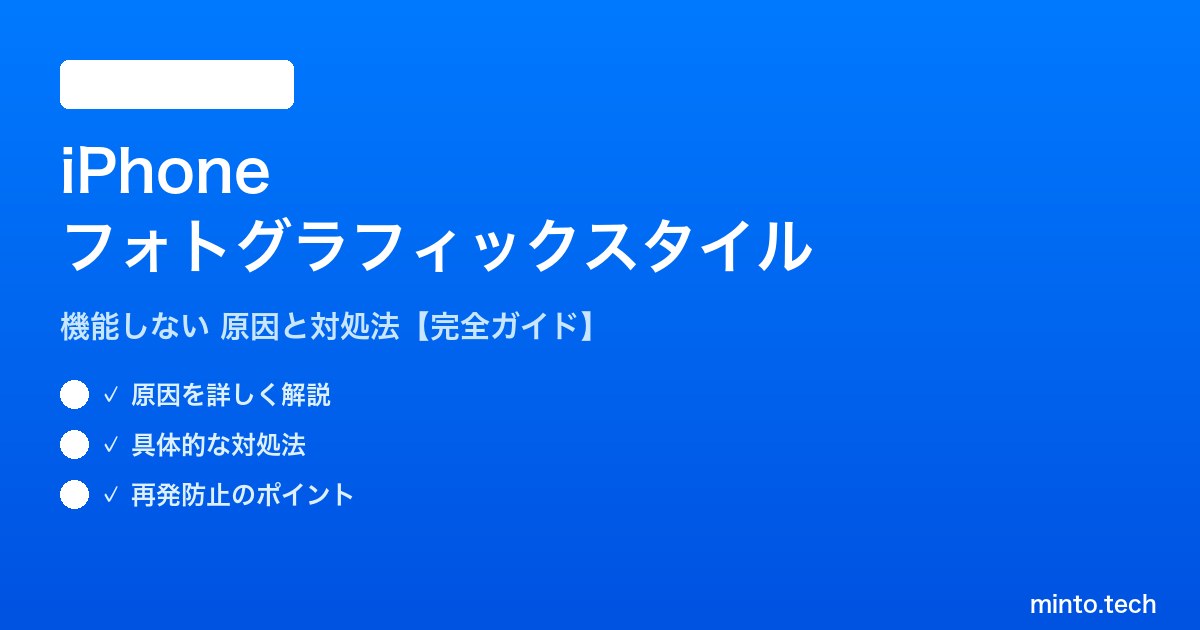 iPhone
フォトグラフィックスタイル

機能しない 原因と対処法【完全ガイド】

✓ 原因を詳しく解説
✓ 具体的な対処法
✓ 再発防止のポイント

minto.tech